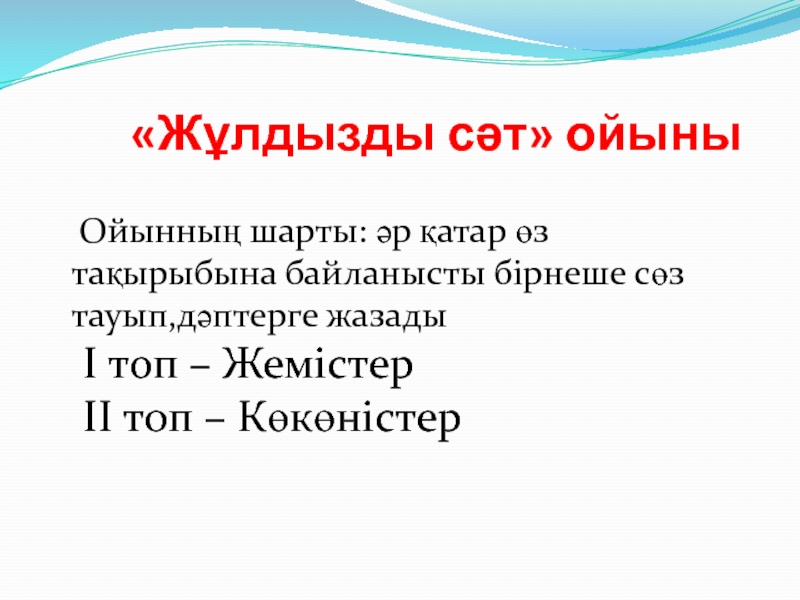 «Жұлдызды сәт» ойыны

Ойынның шарты: әр қатар өз тақырыбына байланысты бірнеше сөз тауып,дәптерге жазады

I топ – Жемістер

II топ – Көкөністер